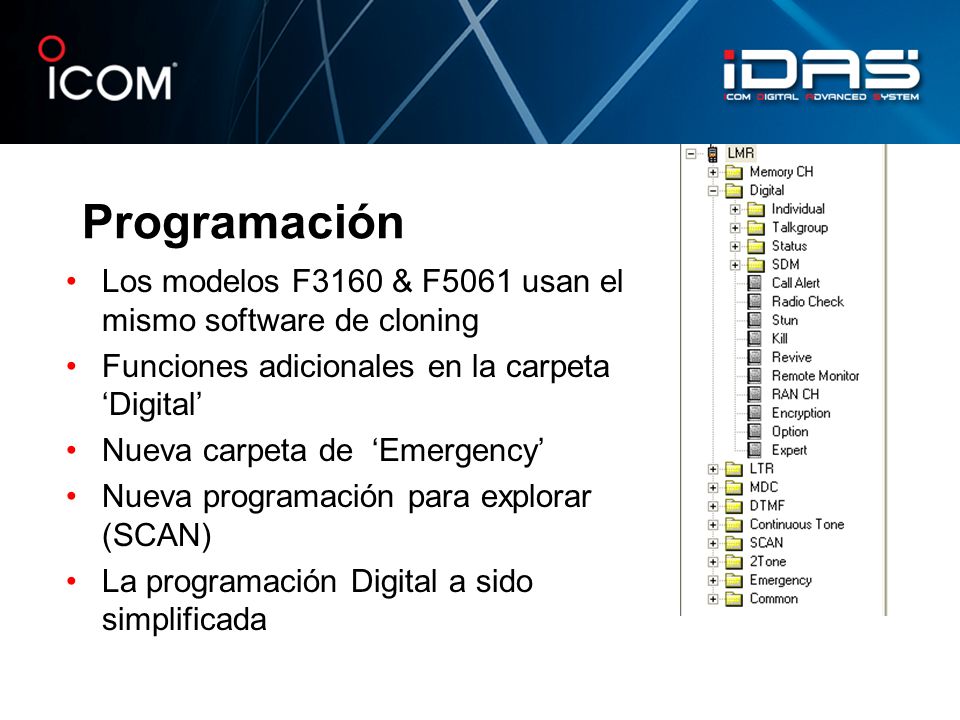 ICOM

iDAS
ICOM DIGITAL ADVANCED SYSTEM

Programación

• Los modelos F3160 & F5061 usan el mismo software de cloning
• Funciones adicionales en la carpeta ‘Digital’
• Nueva carpeta de ‘Emergency’
• Nueva programación para explorar (SCAN)
• La programación Digital a sido simplificada

LMR
Memory CH
Digital
Individual
Talkgroup
Status
SDM
Call Alert
Radio Check
Stun
Kill
Revive
Remote Monitor
RAN CH
Encryption
Option
Expert
LTR
MDC
DTMF
Continuous Tone
SCAN
2Tone
Emergency
Common